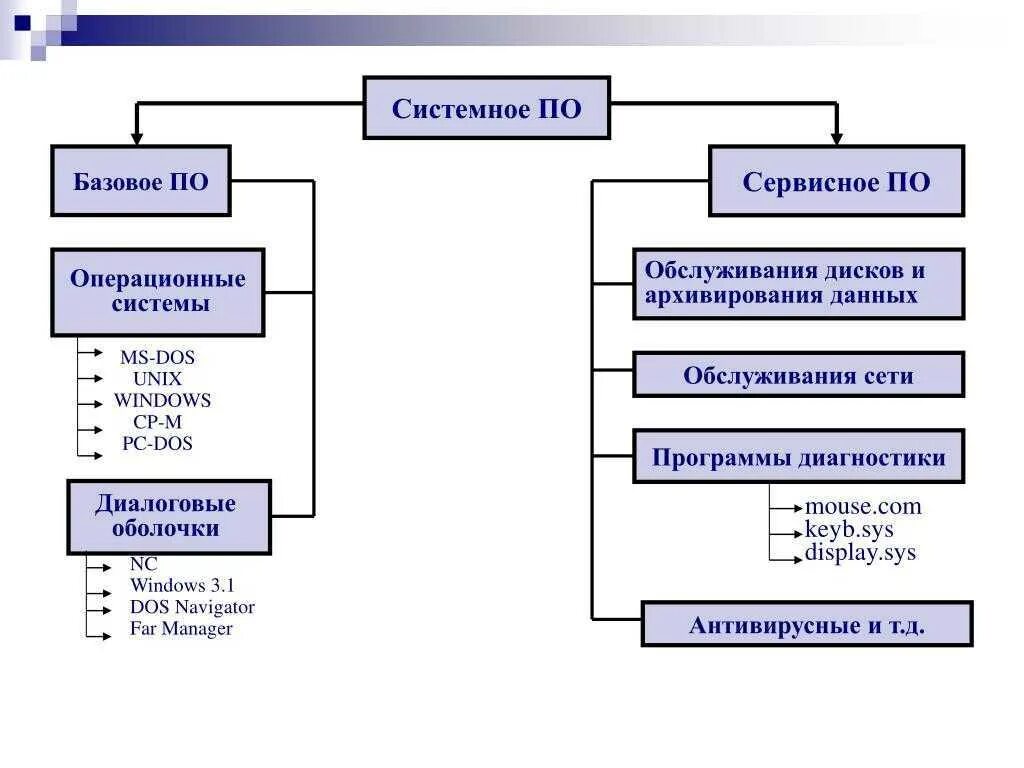 Системное ПО

Базовое ПО

Операционные системы

MS-DOS
UNIX
WINDOWS
CP-M
PC-DOS

Диалоговые оболочки

NC
Windows 3.1
DOS Navigator
Far Manager

Сервисное ПО

Обслуживания дисков и архивирования данных

Обслуживания сети

Программы диагностики

mouse.com
keyb.sys
display.sys

Антивирусные и т.д.